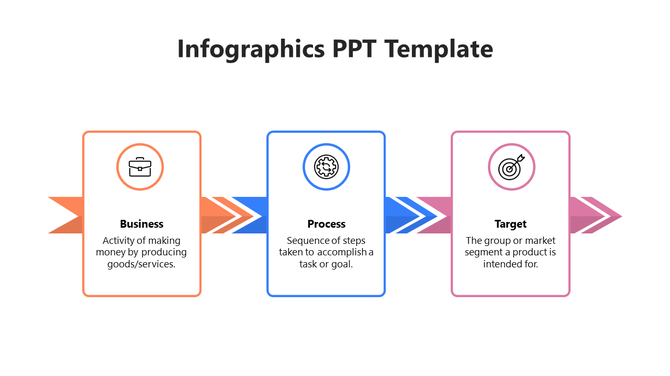 Infographics PPT Template

Business
Activity of making money by producing goods/services.

Process
Sequence of steps taken to accomplish a task or goal.

Target
The group or market segment a product is intended for.